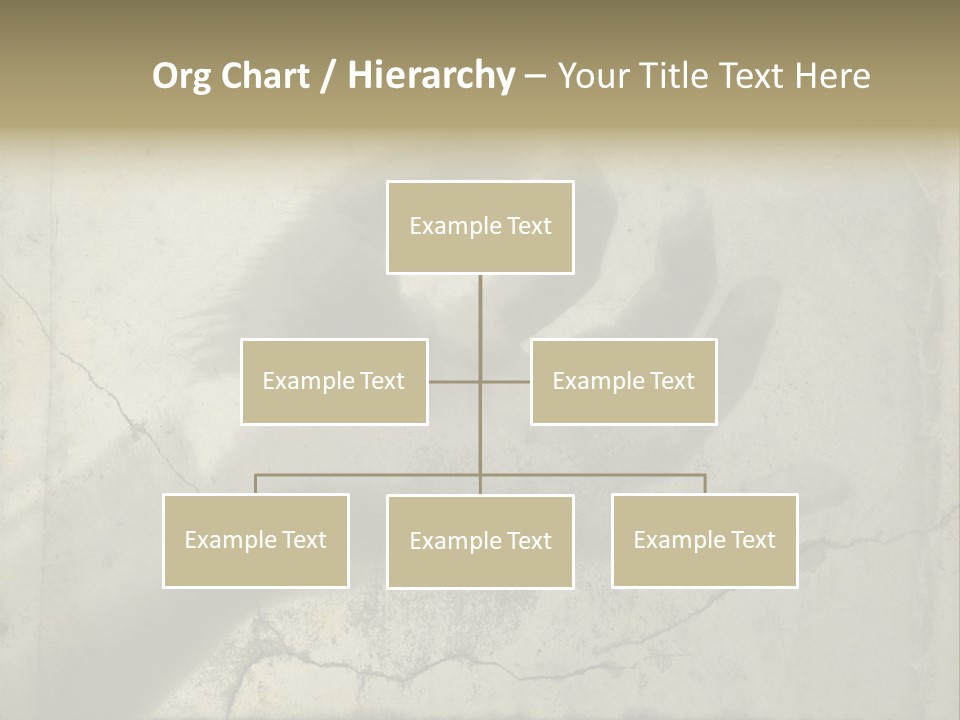 Org Chart / Hierarchy – Your Title Text Here

Example Text

Example Text

Example Text

Example Text

Example Text

Example Text